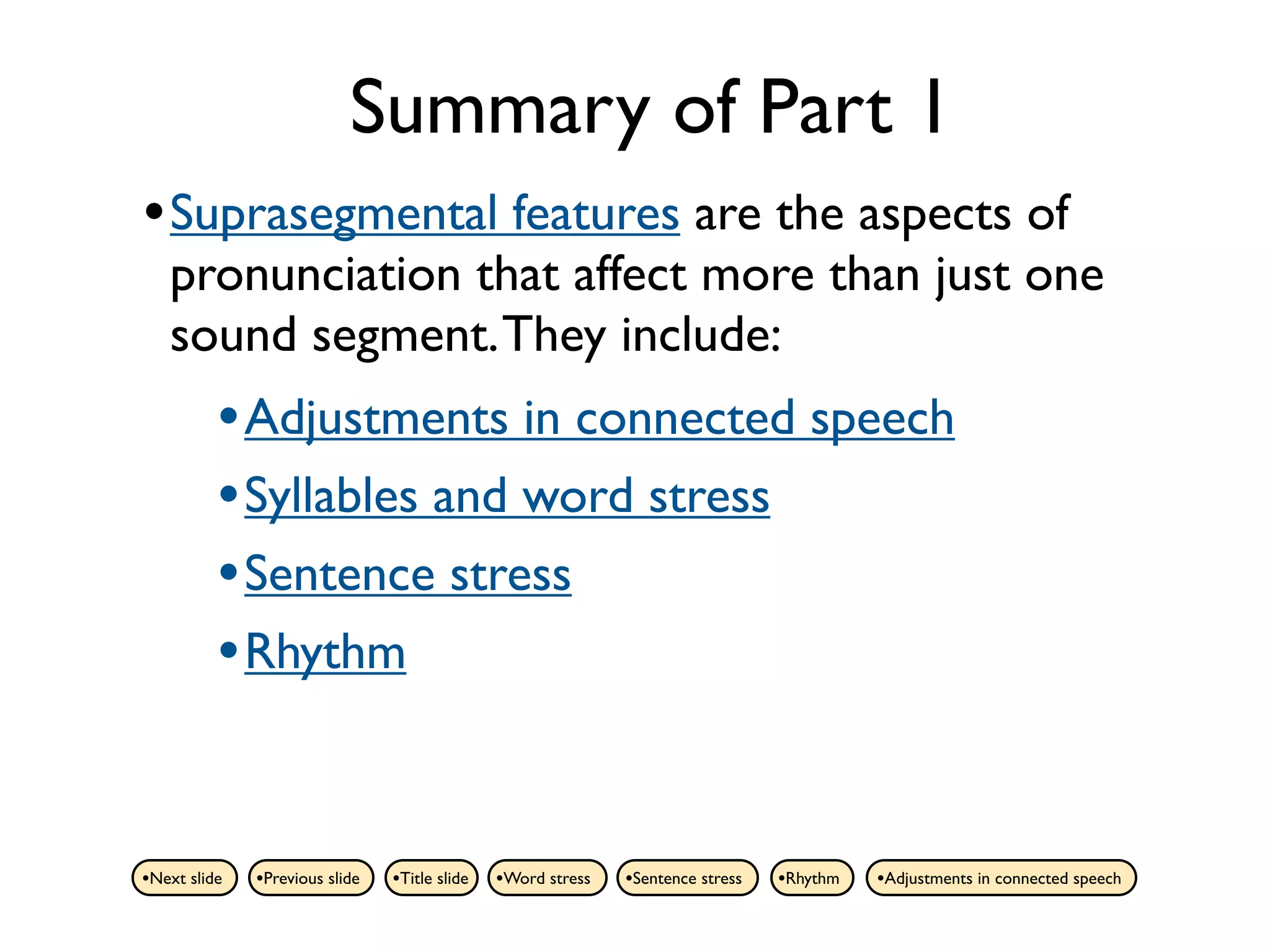 Summary of Part 1

• Suprasegmental features are the aspects of pronunciation that affect more than just one sound segment. They include:

• Adjustments in connected speech

• Syllables and word stress

• Sentence stress

• Rhythm

•Next slide •Previous slide •Title slide •Word stress •Sentence stress •Rhythm •Adjustments in connected speech